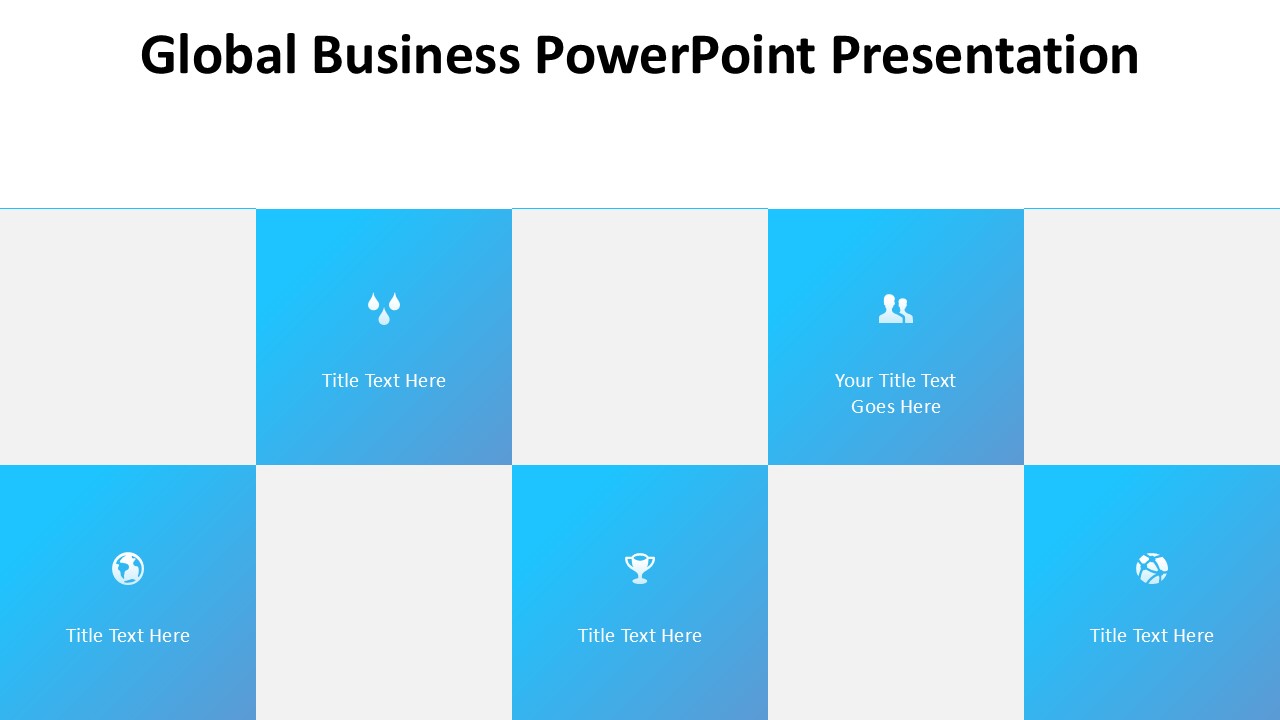 Global Business PowerPoint Presentation

Title Text Here

Your Title Text Goes Here

Title Text Here

Title Text Here

Title Text Here